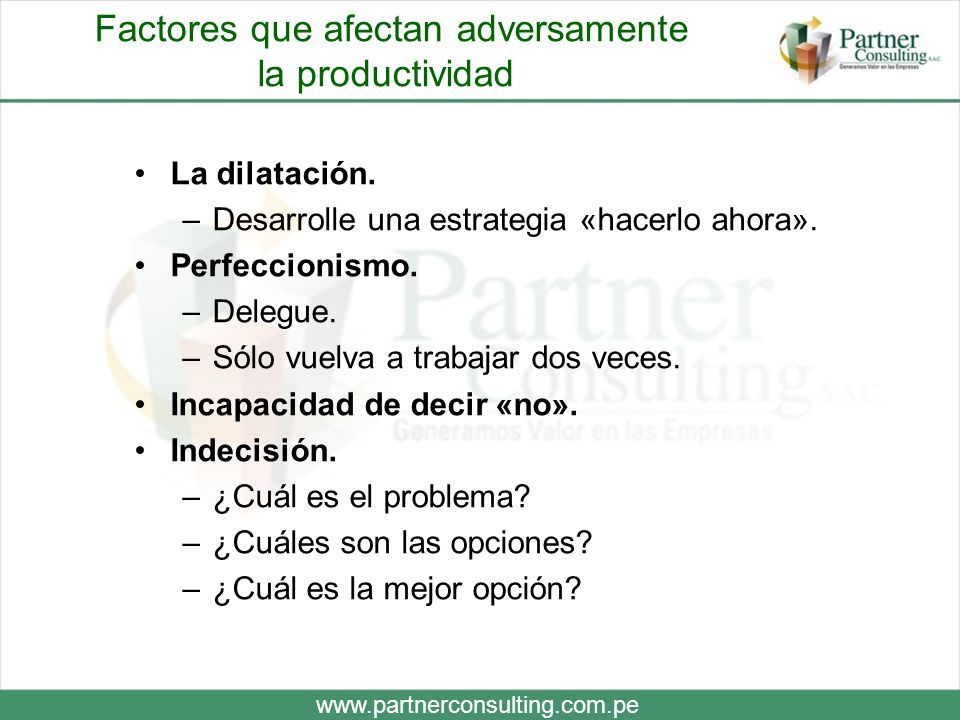 Factores que afectan adversamente la productividad

Partner Consulting S.A.C.
Generamos Valor en las Empresas

• La dilatación.
– Desarrolle una estrategia «hacerlo ahora».
• Perfeccionismo.
– Delegue.
– Sólo vuelva a trabajar dos veces.
• Incapacidad de decir «no».
• Indecisión.
– ¿Cuál es el problema?
– ¿Cuáles son las opciones?
– ¿Cuál es la mejor opción?

Partner Consulting S.A.C.
Generamos Valor en las Empresas

www.partnerconsulting.com.pe